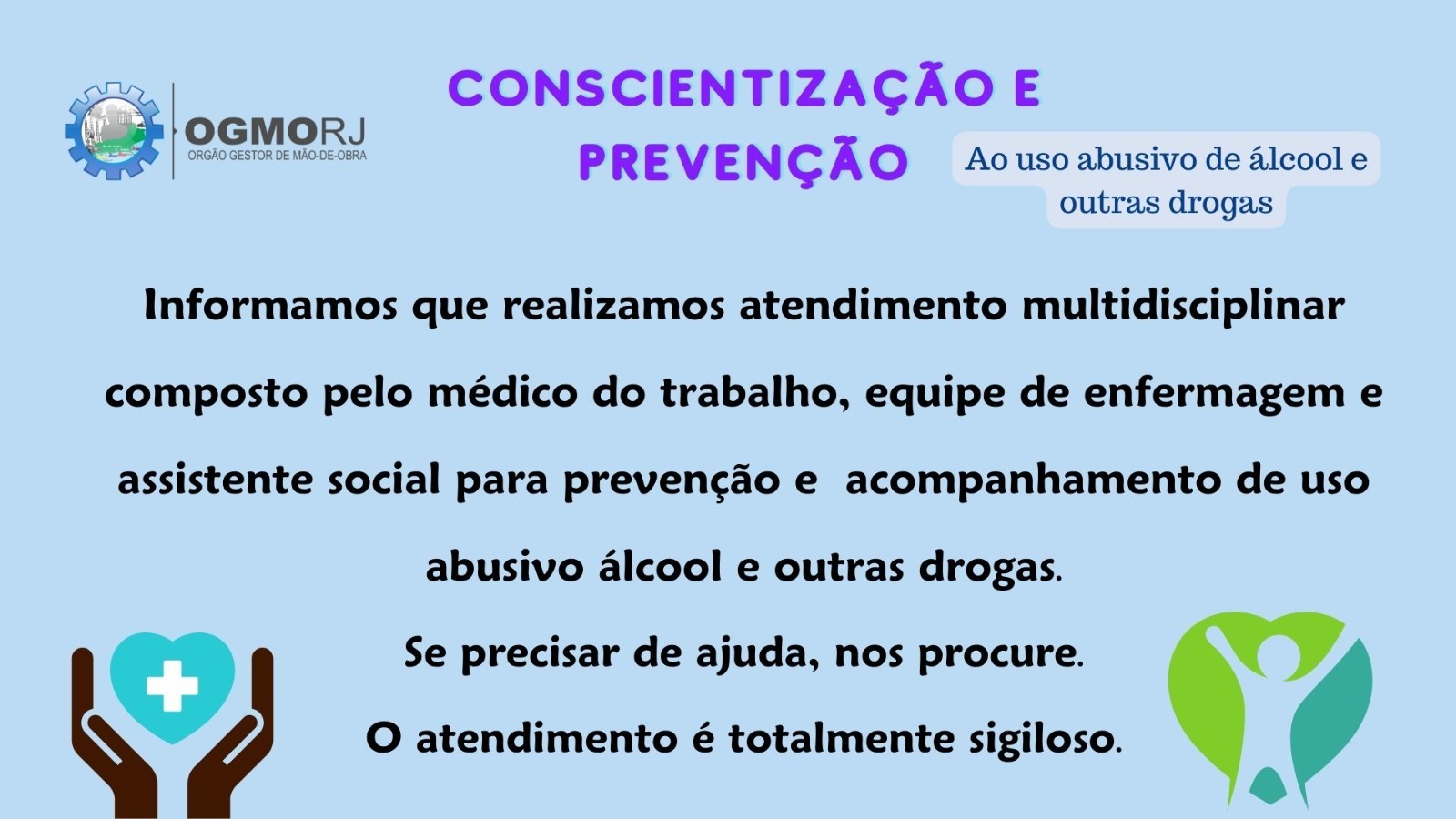 OGMORJ
ORGÃO GESTOR DE MÃO-DE-OBRA

CONSCIENTIZAÇÃO E PREVENÇÃO

Ao uso abusivo de álcool e outras drogas

Informamos que realizamos atendimento multidisciplinar composto pelo médico do trabalho, equipe de enfermagem e assistente social para prevenção e acompanhamento de uso abusivo álcool e outras drogas.

Se precisar de ajuda, nos procure.

O atendimento é totalmente sigiloso.